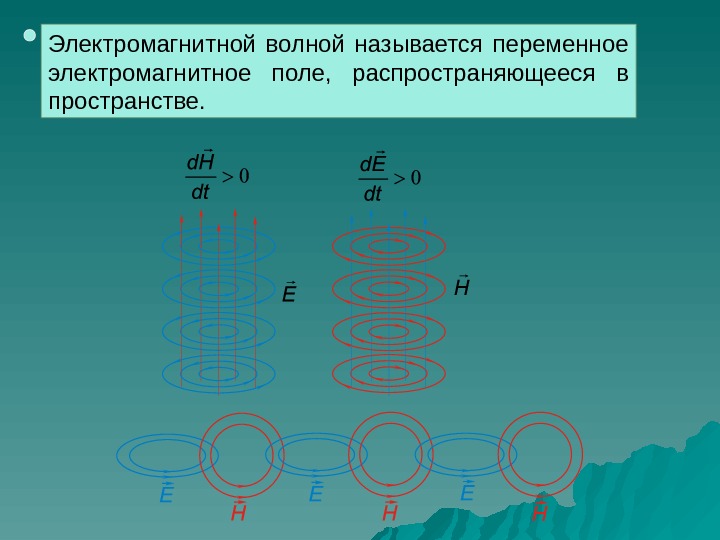 Электромагнитной волной называется переменное электромагнитное поле, распространяющееся в пространстве.

$\frac{d\vec{H}}{dt} > 0$

$\frac{d\vec{E}}{dt} > 0$

$\vec{E}$

$\vec{H}$

$\vec{E}$ $\vec{H}$ $\vec{E}$ $\vec{H}$ $\vec{E}$ $\vec{H}$